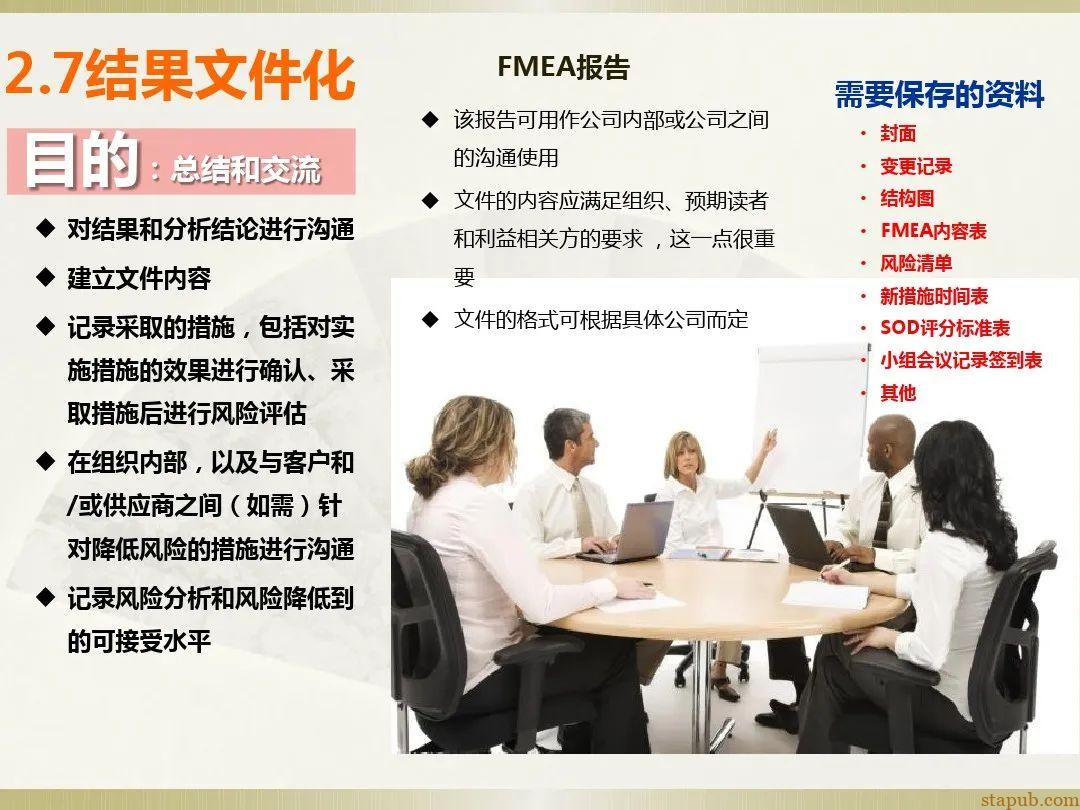 2.7结果文件化

目的：总结和交流

◆ 对结果和分析结论进行沟通
◆ 建立文件内容
◆ 记录采取的措施，包括对实施措施的效果进行确认、采取措施后进行风险评估
◆ 在组织内部，以及与客户和/或供应商之间（如需）针对降低风险的措施进行沟通
◆ 记录风险分析和风险降低到的可接受水平

FMEA报告

◆ 该报告可用作公司内部或公司之间的沟通使用
◆ 文件的内容应满足组织、预期读者和利益相关方的要求 ，这一点很重要
◆ 文件的格式可根据具体公司而定

需要保存的资料
· 封面
· 变更记录
· 结构图
· FMEA内容表
· 风险清单
· 新措施时间表
· SOD评分标准表
· 小组会议记录签到表
· 其他

stapub.com